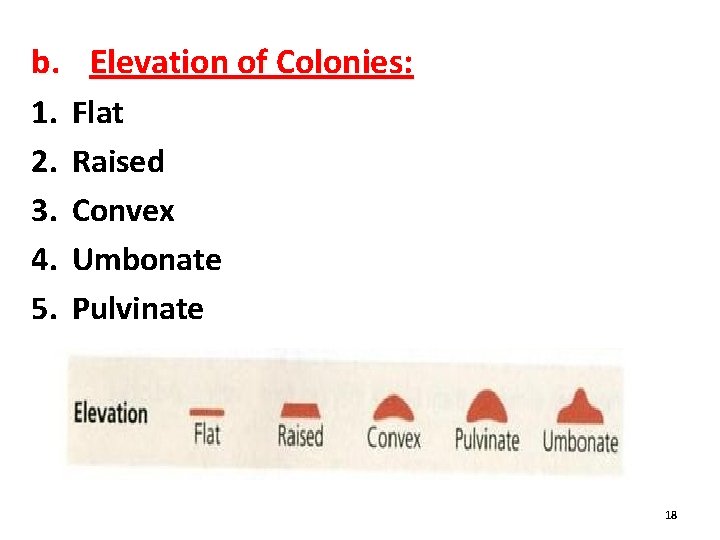 b. Elevation of Colonies:

1. Flat
2. Raised
3. Convex
4. Umbonate
5. Pulvinate

Elevation

Flat

Raised

Convex

Pulvinate

Umbonate

18